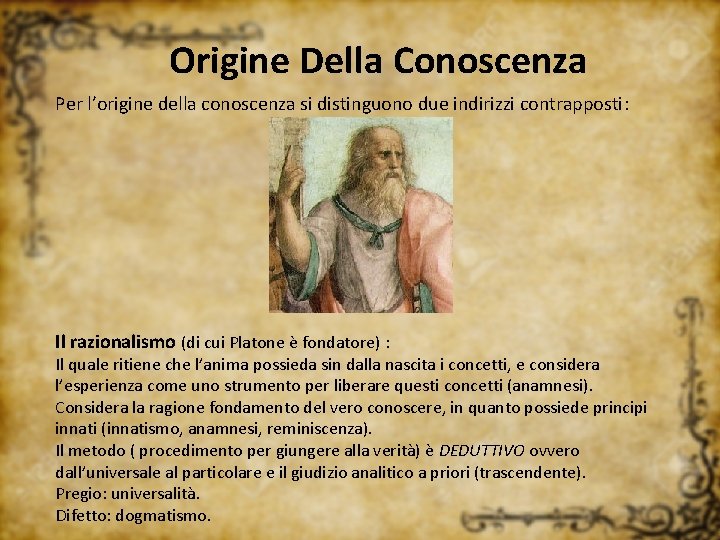 Origine Della Conoscenza

Per l'origine della conoscenza si distinguono due indirizzi contrapposti:

Il razionalismo (di cui Platone è fondatore) :
Il quale ritiene che l'anima possieda sin dalla nascita i concetti, e considera l'esperienza come uno strumento per liberare questi concetti (anamnesi).
Considera la ragione fondamento del vero conoscere, in quanto possiede principi innati (innatismo, anamnesi, reminiscenza).
Il metodo ( procedimento per giungere alla verità) è DEDUTTIVO ovvero dall'universale al particolare e il giudizio analitico a priori (trascendente).
Pregio: universalità.
Difetto: dogmatismo.